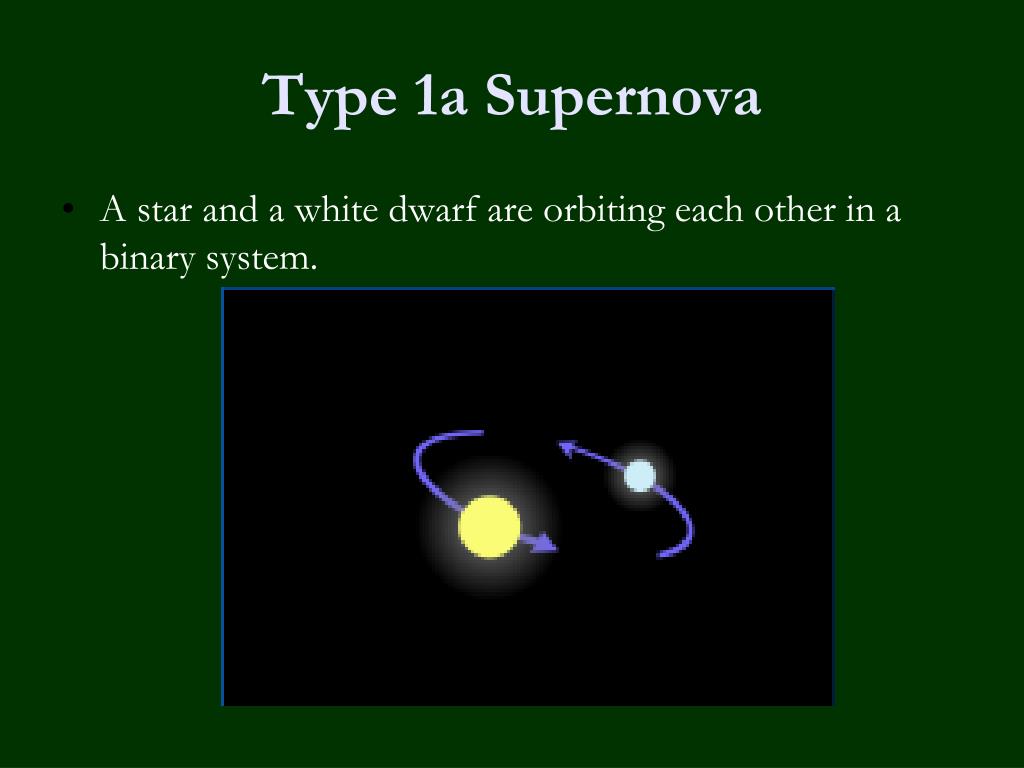 Type 1a Supernova

• A star and a white dwarf are orbiting each other in a binary system.